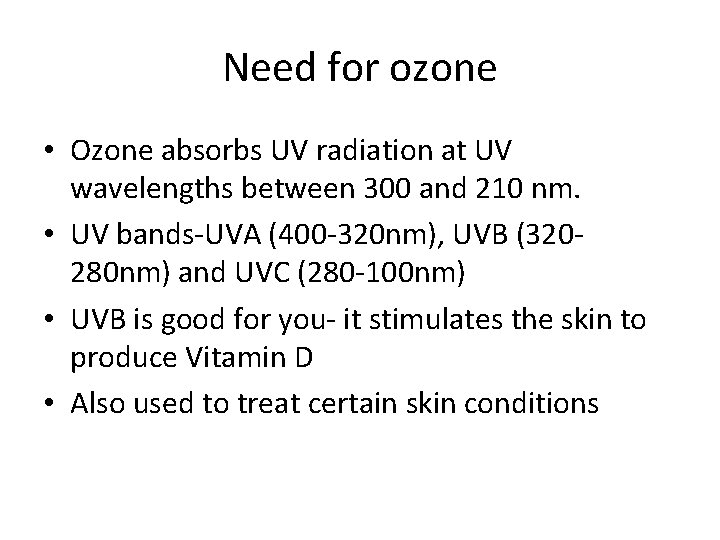 Need for ozone

• Ozone absorbs UV radiation at UV wavelengths between 300 and 210 nm.
• UV bands-UVA (400-320nm), UVB (320-280nm) and UVC (280-100nm)
• UVB is good for you- it stimulates the skin to produce Vitamin D
• Also used to treat certain skin conditions